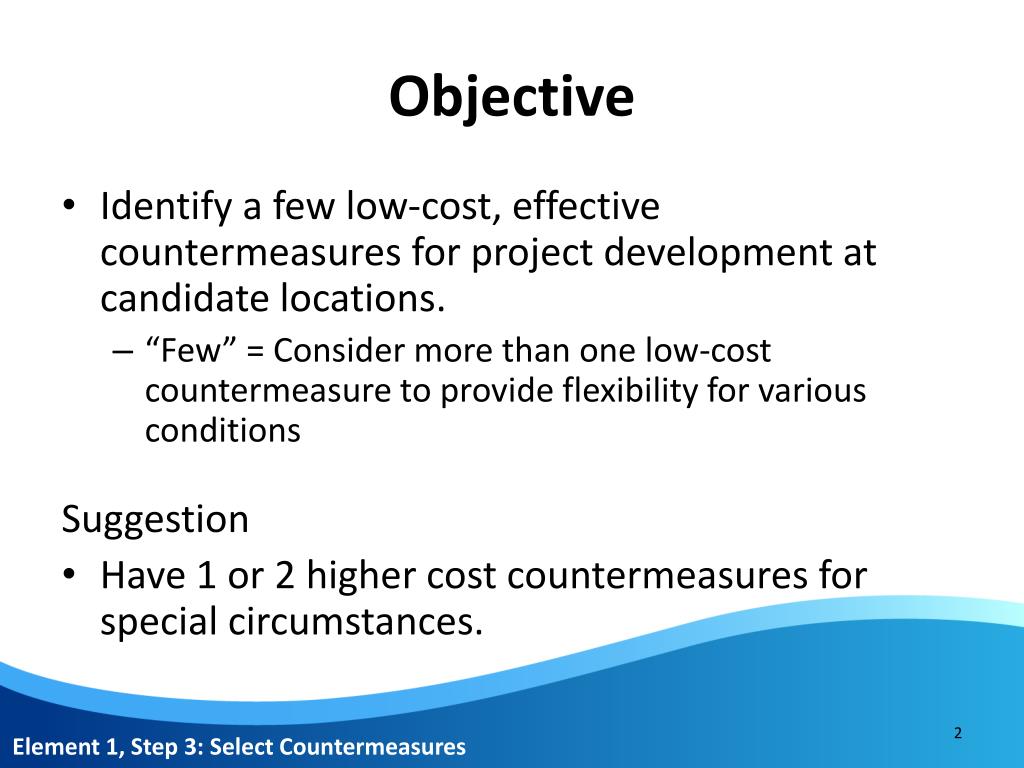 Objective

• Identify a few low-cost, effective countermeasures for project development at candidate locations.
– “Few” = Consider more than one low-cost countermeasure to provide flexibility for various conditions

Suggestion
• Have 1 or 2 higher cost countermeasures for special circumstances.

2

Element 1, Step 3: Select Countermeasures